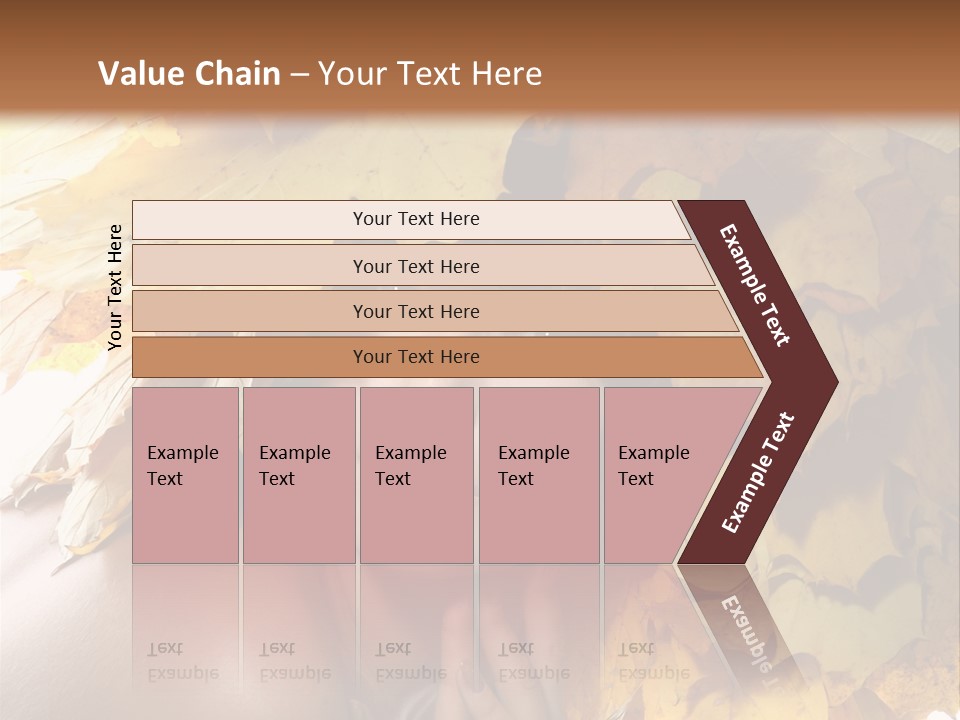 Value Chain – Your Text Here

Your Text Here

Your Text Here

Your Text Here

Your Text Here

Your Text Here

Example Text

Example Text

Example Text

Example Text

Example Text

Example Text

Example Text